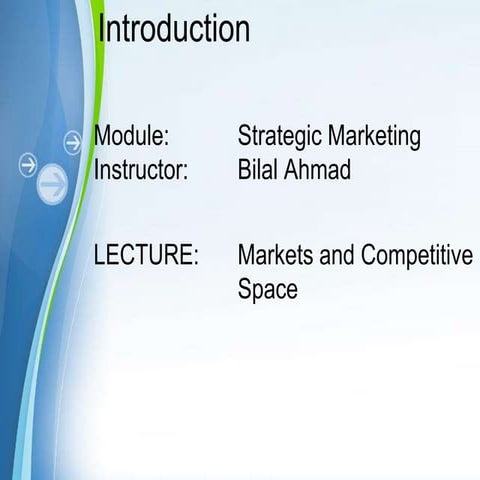 Introduction

Module: Strategic Marketing
Instructor: Bilal Ahmad

LECTURE: Markets and Competitive Space